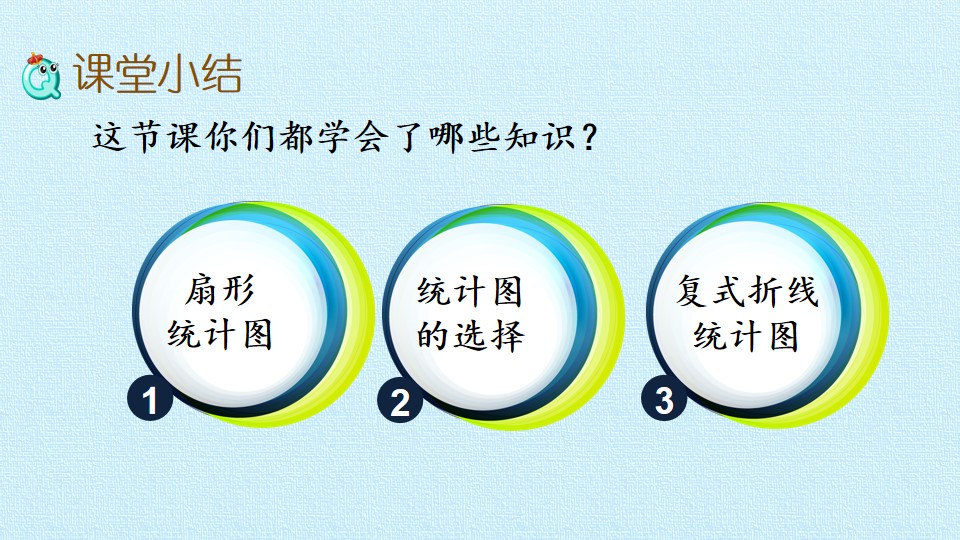 课堂小结

这节课你们都学会了哪些知识？

扇形统计图

1

统计图的选择

2

复式折线统计图

3